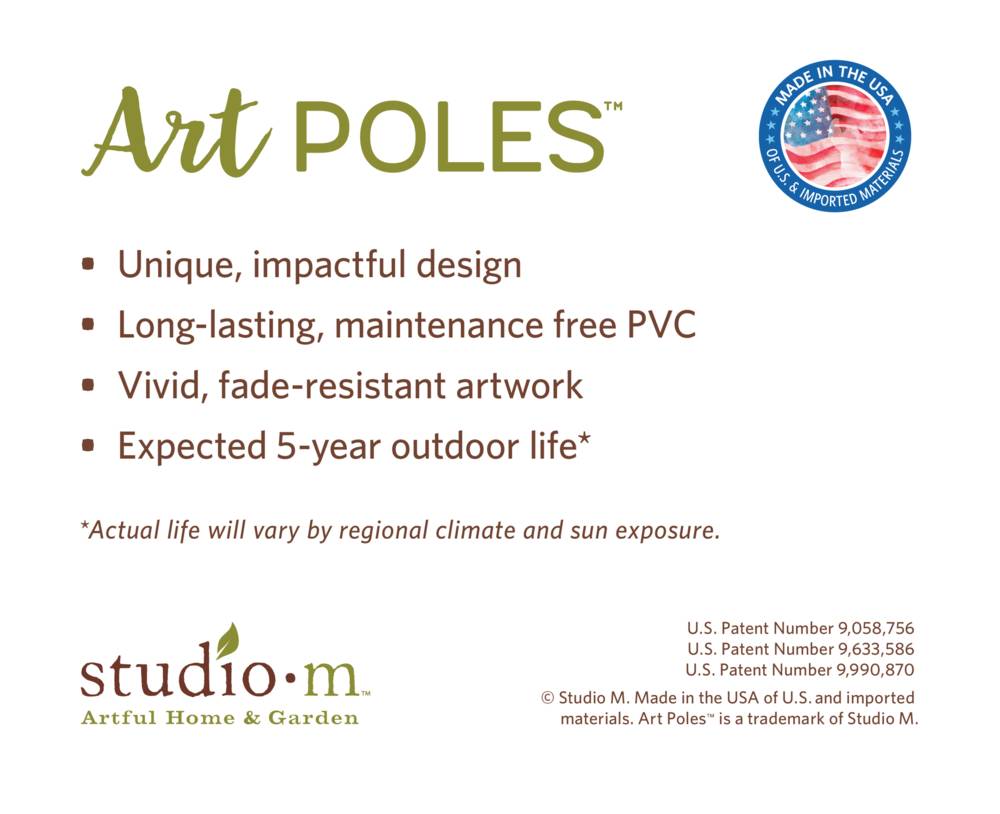 Art POLES™

MADE IN THE USA OF U.S. & IMPORTED MATERIALS

- Unique, impactful design
- Long-lasting, maintenance free PVC
- Vivid, fade-resistant artwork
- Expected 5-year outdoor life*

*Actual life will vary by regional climate and sun exposure.

studio·m™
Artful Home & Garden

U.S. Patent Number 9,058,756
U.S. Patent Number 9,633,586
U.S. Patent Number 9,990,870

© Studio M. Made in the USA of U.S. and imported materials. Art Poles™ is a trademark of Studio M.